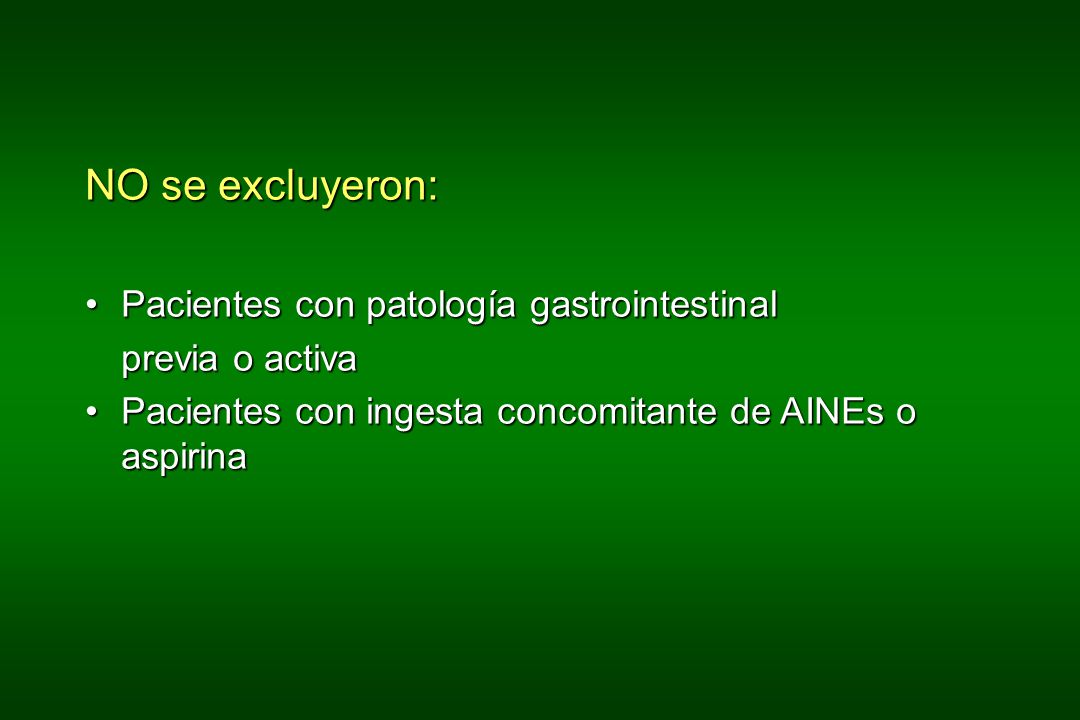 NO se excluyeron:

• Pacientes con patología gastrointestinal previa o activa
• Pacientes con ingesta concomitante de AINEs o aspirina